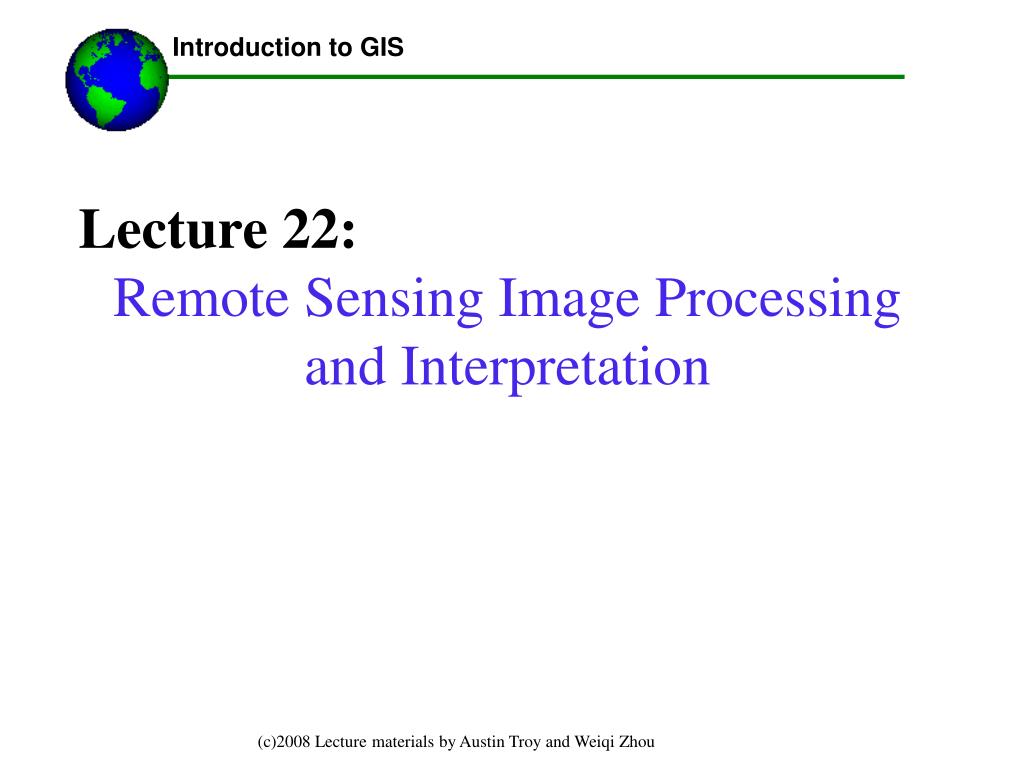 Introduction to GIS

Lecture 22:
Remote Sensing Image Processing and Interpretation

(c)2008 Lecture materials by Austin Troy and Weiqi Zhou